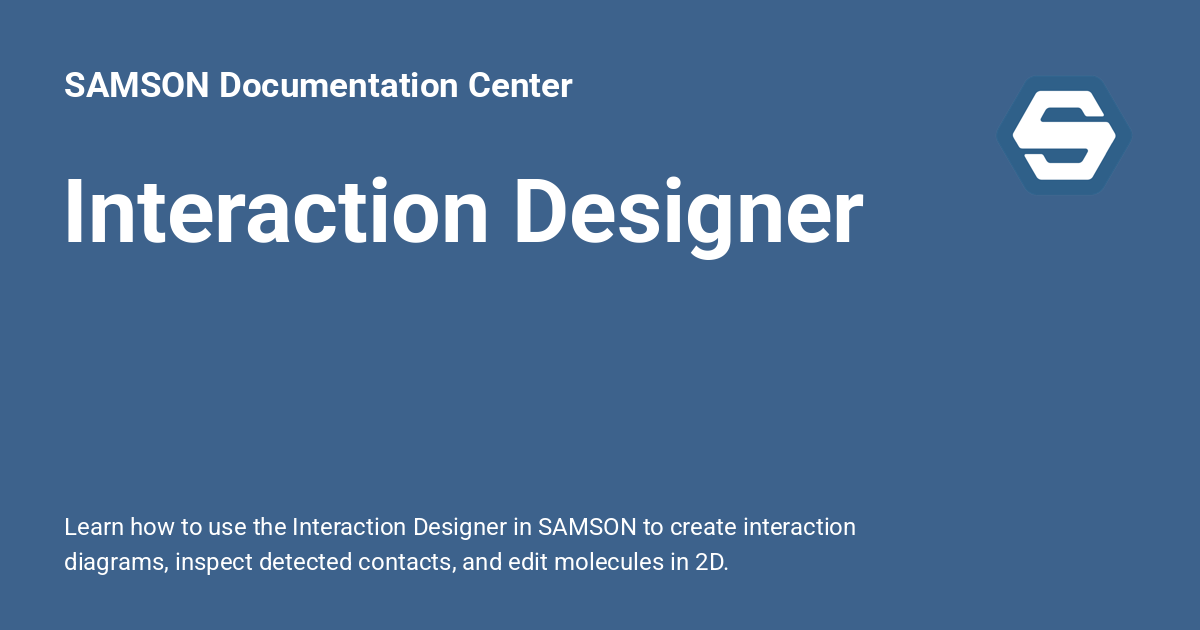 SAMSON Documentation Center

Interaction Designer

Learn how to use the Interaction Designer in SAMSON to create interaction diagrams, inspect detected contacts, and edit molecules in 2D.